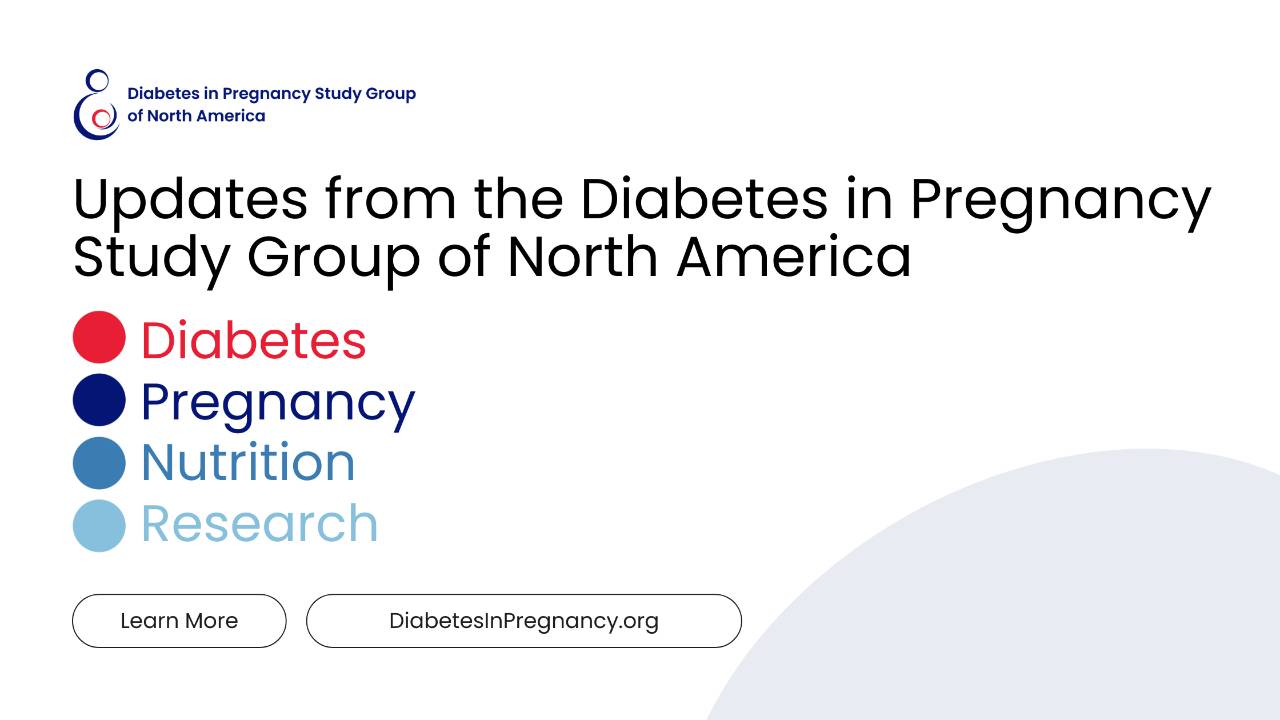 Diabetes in Pregnancy Study Group of North America

Updates from the Diabetes in Pregnancy Study Group of North America

Diabetes
Pregnancy
Nutrition
Research

Learn More

DiabetesInPregnancy.org